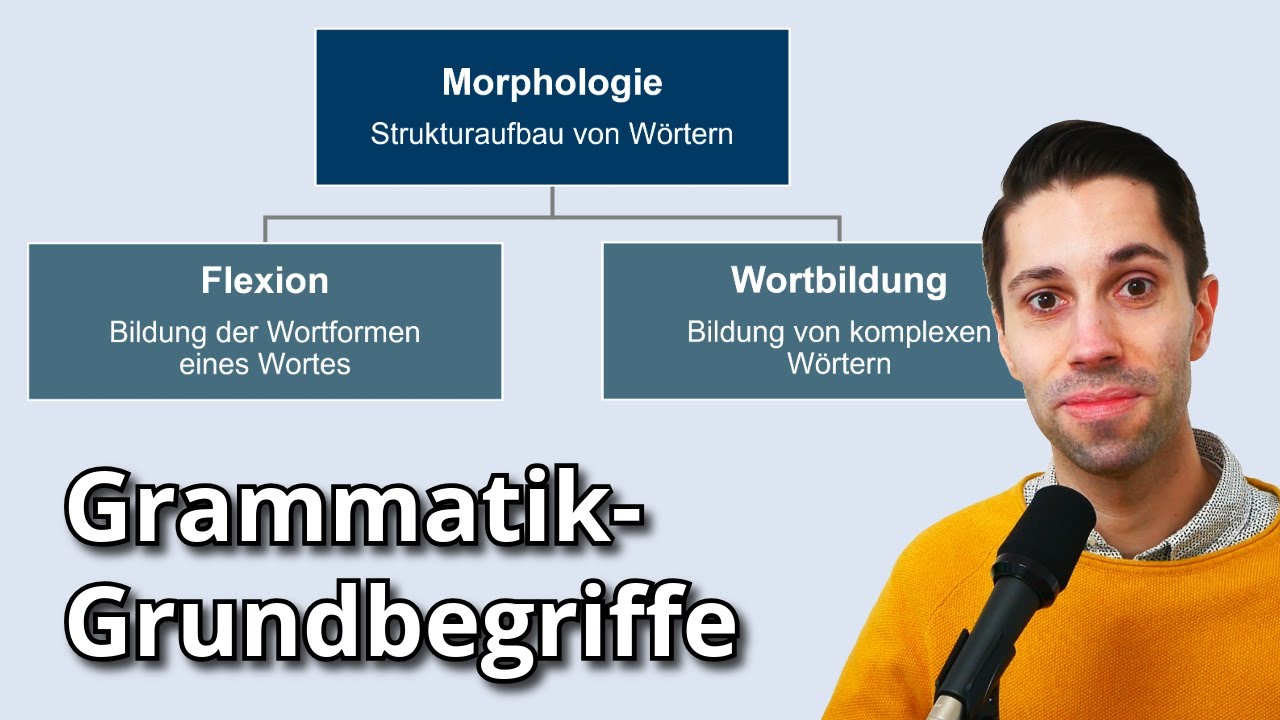 Morphologie
Strukturaufbau von Wörtern

Flexion
Bildung der Wortformen eines Wortes

Wortbildung
Bildung von komplexen Wörtern

Grammatik-Grundbegriffe